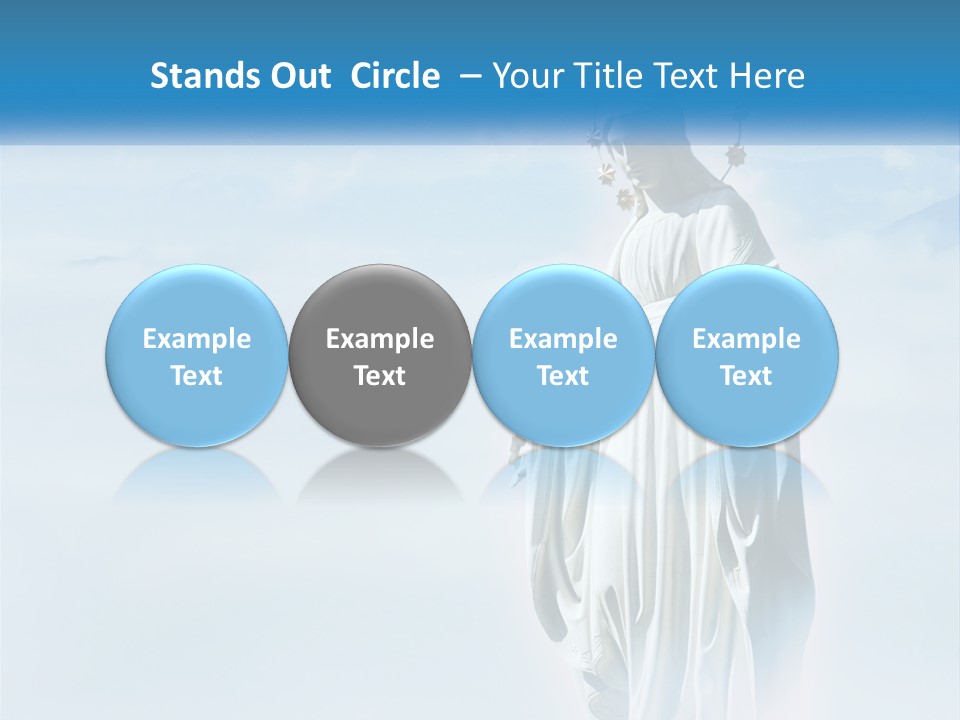 Stands Out Circle – Your Title Text Here

Example Text

Example Text

Example Text

Example Text